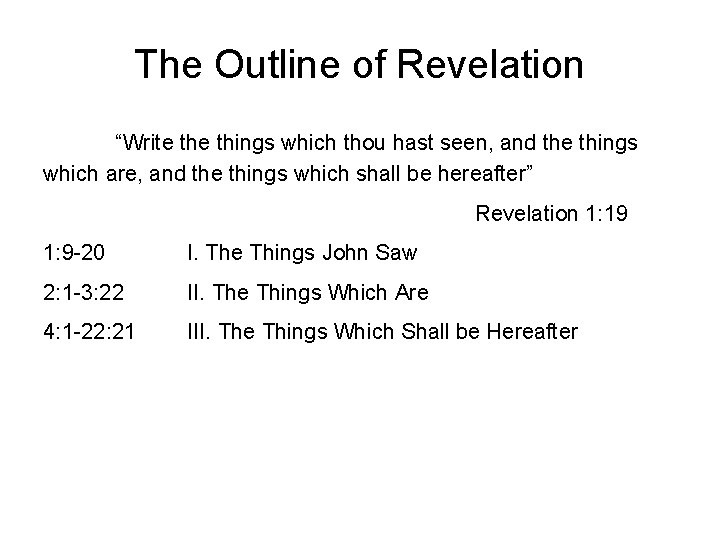 The Outline of Revelation

“Write the things which thou hast seen, and the things which are, and the things which shall be hereafter”

Revelation 1:19

1:9-20 I. The Things John Saw

2:1-3:22 II. The Things Which Are

4:1-22:21 III. The Things Which Shall be Hereafter